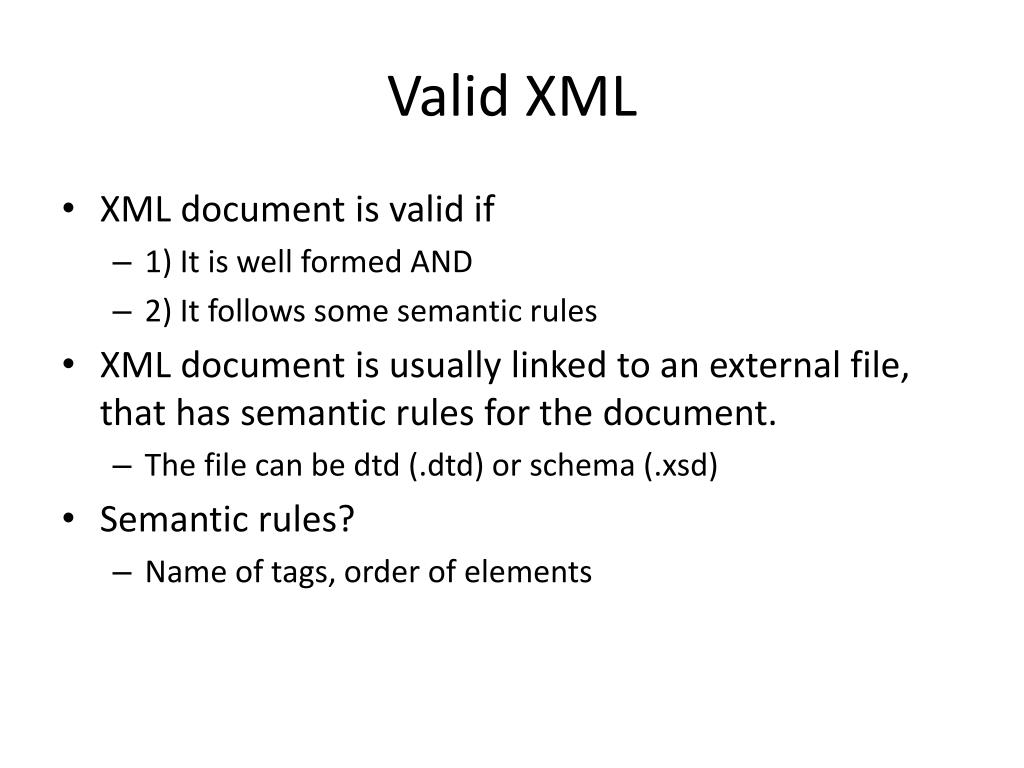 Valid XML

• XML document is valid if
– 1) It is well formed AND
– 2) It follows some semantic rules
• XML document is usually linked to an external file, that has semantic rules for the document.
– The file can be dtd (.dtd) or schema (.xsd)
• Semantic rules?
– Name of tags, order of elements